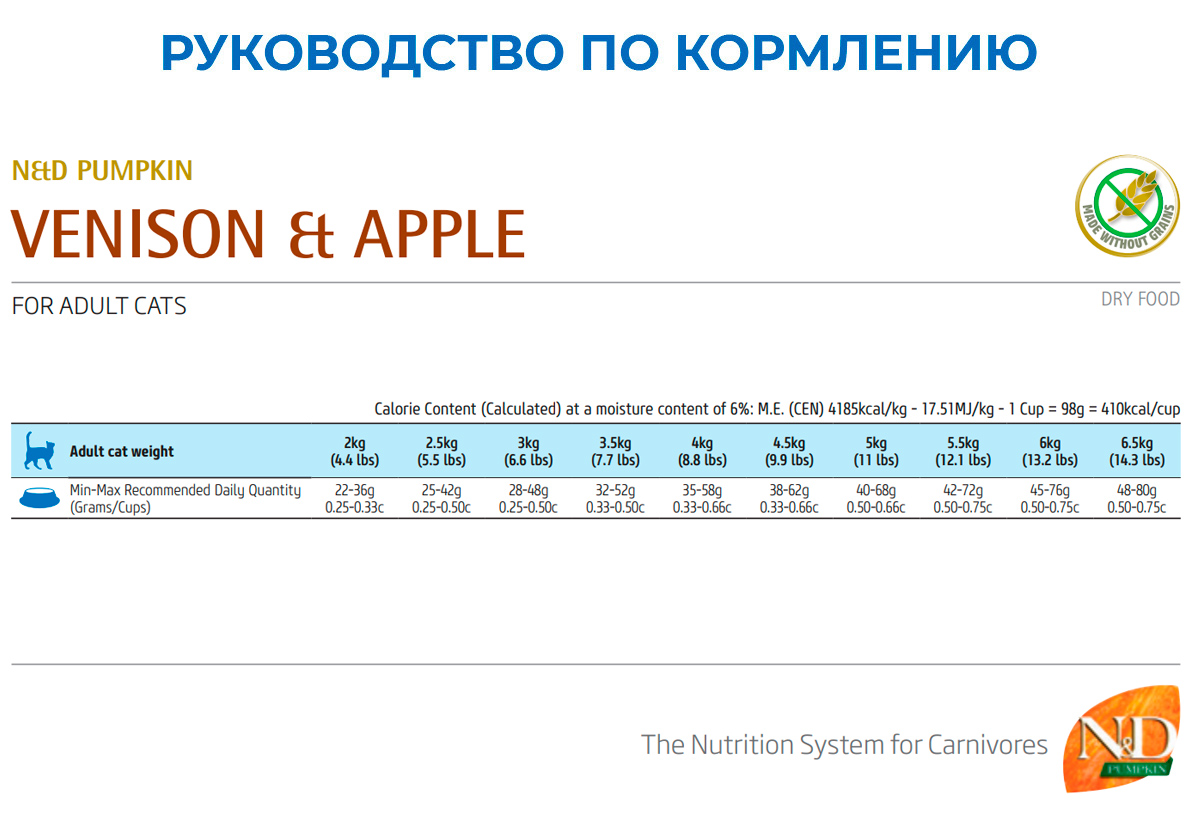 РУКОВОДСТВО ПО КОРМЛЕНИЮ

N&D PUMPKIN
VENISON & APPLE

MADE WITHOUT GRAINS

FOR ADULT CATS

DRY FOOD

Calorie Content (Calculated) at a moisture content of 6%: M.E. (CEN) 4185kcal/kg - 17.51MJ/kg - 1 Cup = 98g = 410kcal/cup

| Adult cat weight | 2kg (4.4 lbs) | 2.5kg (5.5 lbs) | 3kg (6.6 lbs) | 3.5kg (7.7 lbs) | 4kg (8.8 lbs) | 4.5kg (9.9 lbs) | 5kg (11 lbs) | 5.5kg (12.1 lbs) | 6kg (13.2 lbs) | 6.5kg (14.3 lbs) |
|---|---|---|---|---|---|---|---|---|---|---|
| Min-Max Recommended Daily Quantity (Grams/Cups) | 22-36g 0.25-0.33c | 25-42g 0.25-0.50c | 28-48g 0.25-0.50c | 32-52g 0.33-0.50c | 35-58g 0.33-0.66c | 38-62g 0.33-0.66c | 40-68g 0.50-0.66c | 42-72g 0.50-0.75c | 45-76g 0.50-0.75c | 48-80g 0.50-0.75c |

The Nutrition System for Carnivores

N&D PUMPKIN